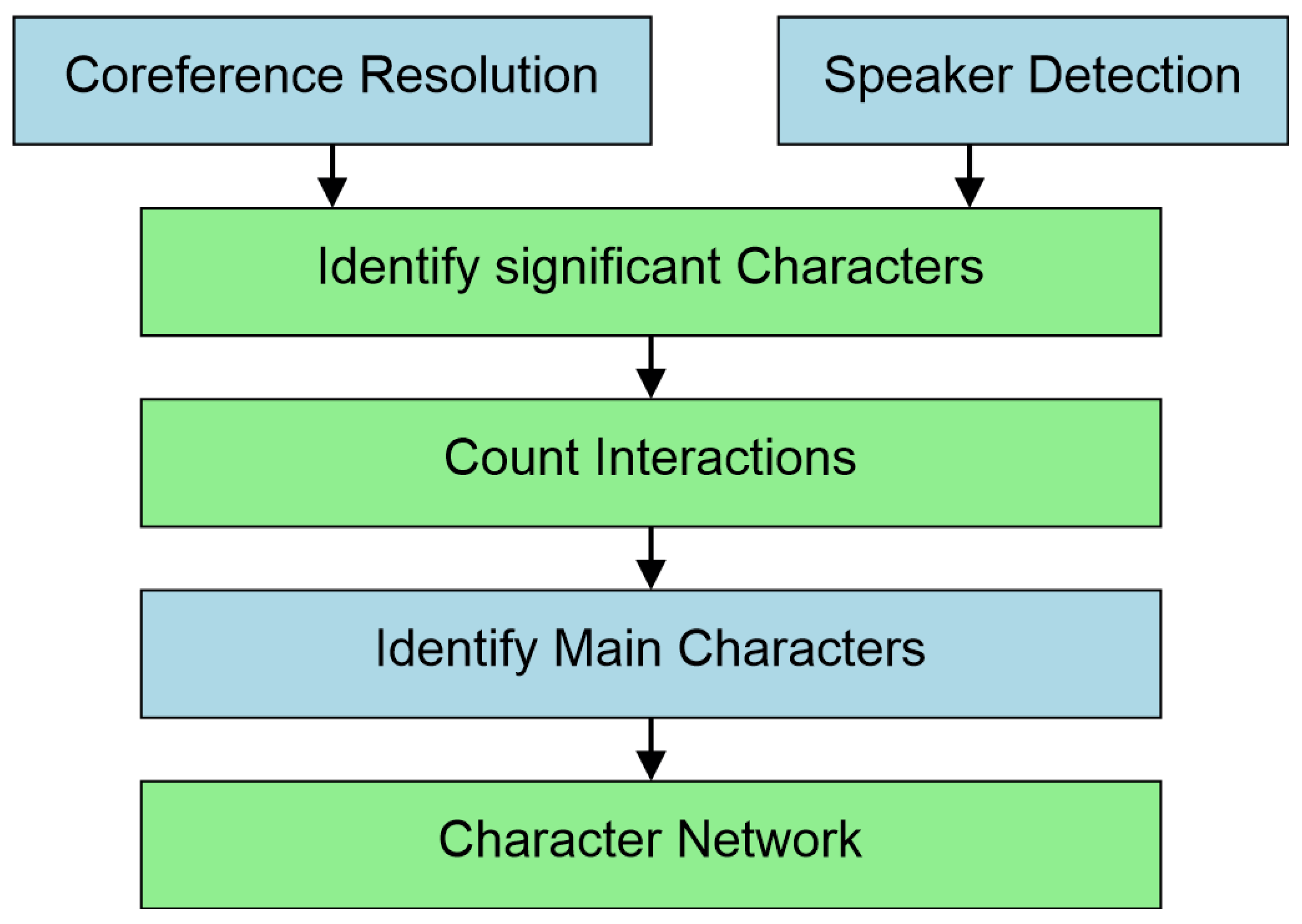 Coreference Resolution

Speaker Detection

Identify significant Characters

Count Interactions

Identify Main Characters

Character Network